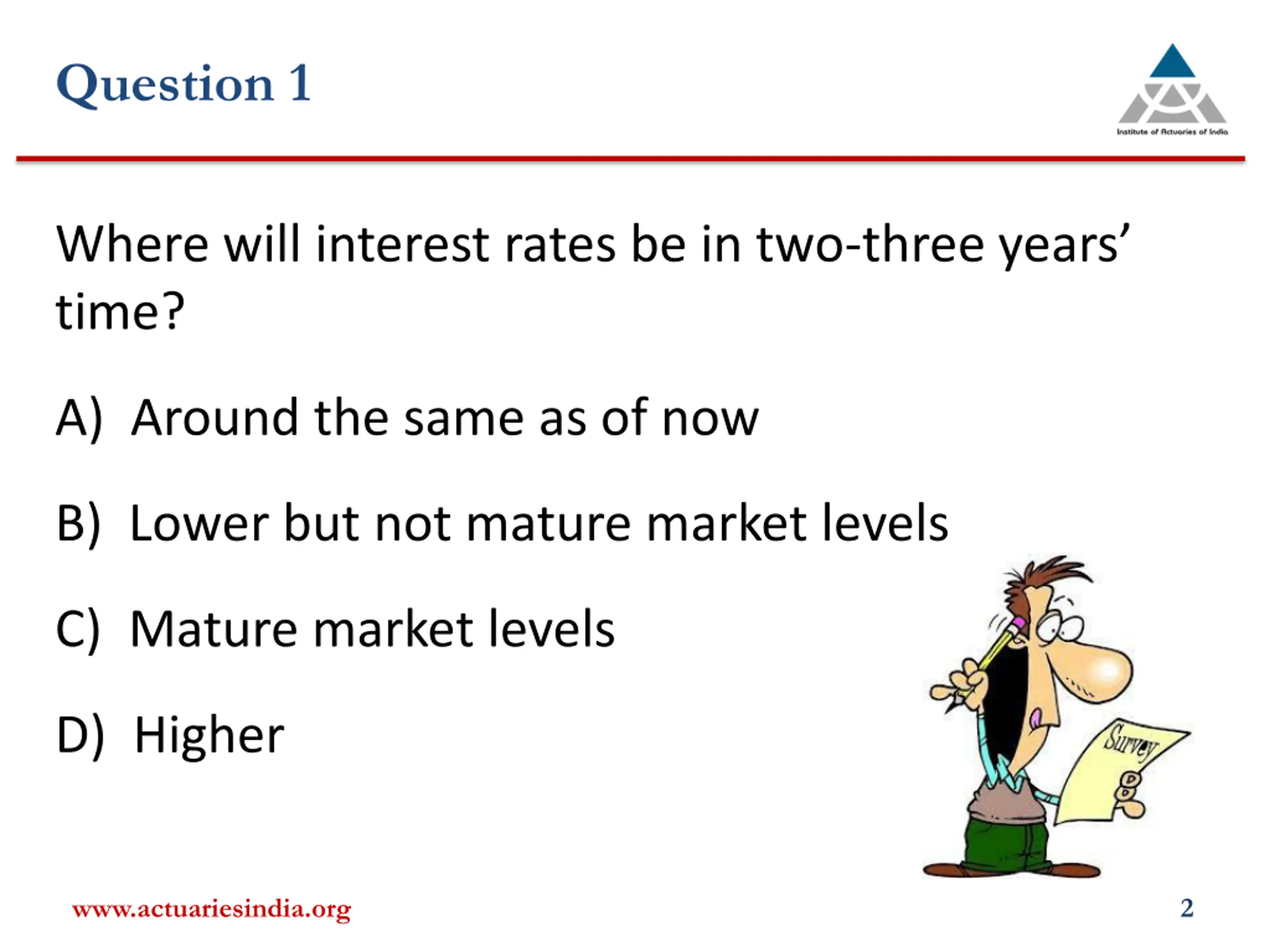 Question 1

Institute of Actuaries of India

Where will interest rates be in two-three years' time?

A) Around the same as of now

B) Lower but not mature market levels

C) Mature market levels

D) Higher

Survey

www.actuariesindia.org

2